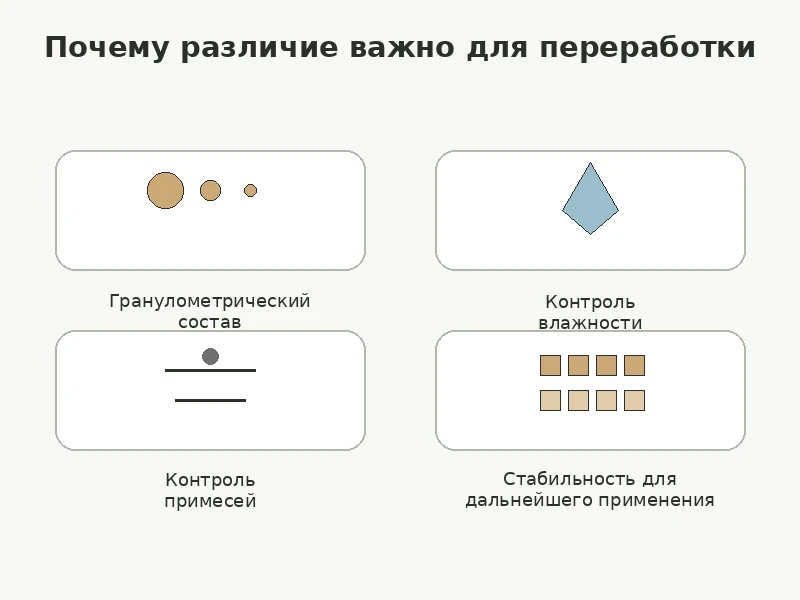 Почему различие важно для переработки

Гранулометрический состав

Контроль влажности

Контроль примесей

Стабильность для дальнейшего применения